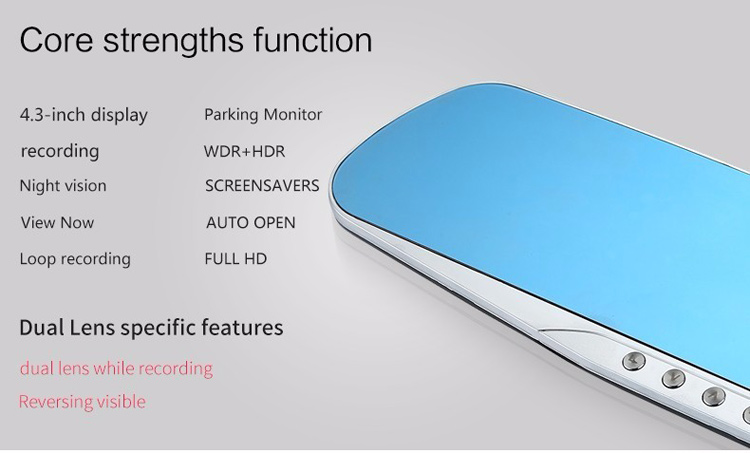 Core strengths function

4.3-inch display
recording
Night vision
View Now
Loop recording

Parking Monitor
WDR+HDR
SCREENSAVERS
AUTO OPEN
FULL HD

Dual Lens specific features

dual lens while recording

Reversing visible